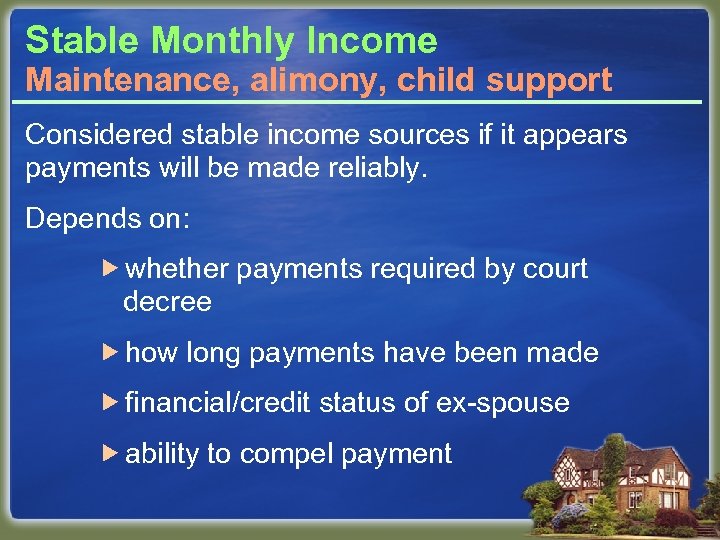 Stable Monthly Income
Maintenance, alimony, child support

Considered stable income sources if it appears payments will be made reliably.

Depends on:

▶ whether payments required by court decree

▶ how long payments have been made

▶ financial/credit status of ex-spouse

▶ ability to compel payment